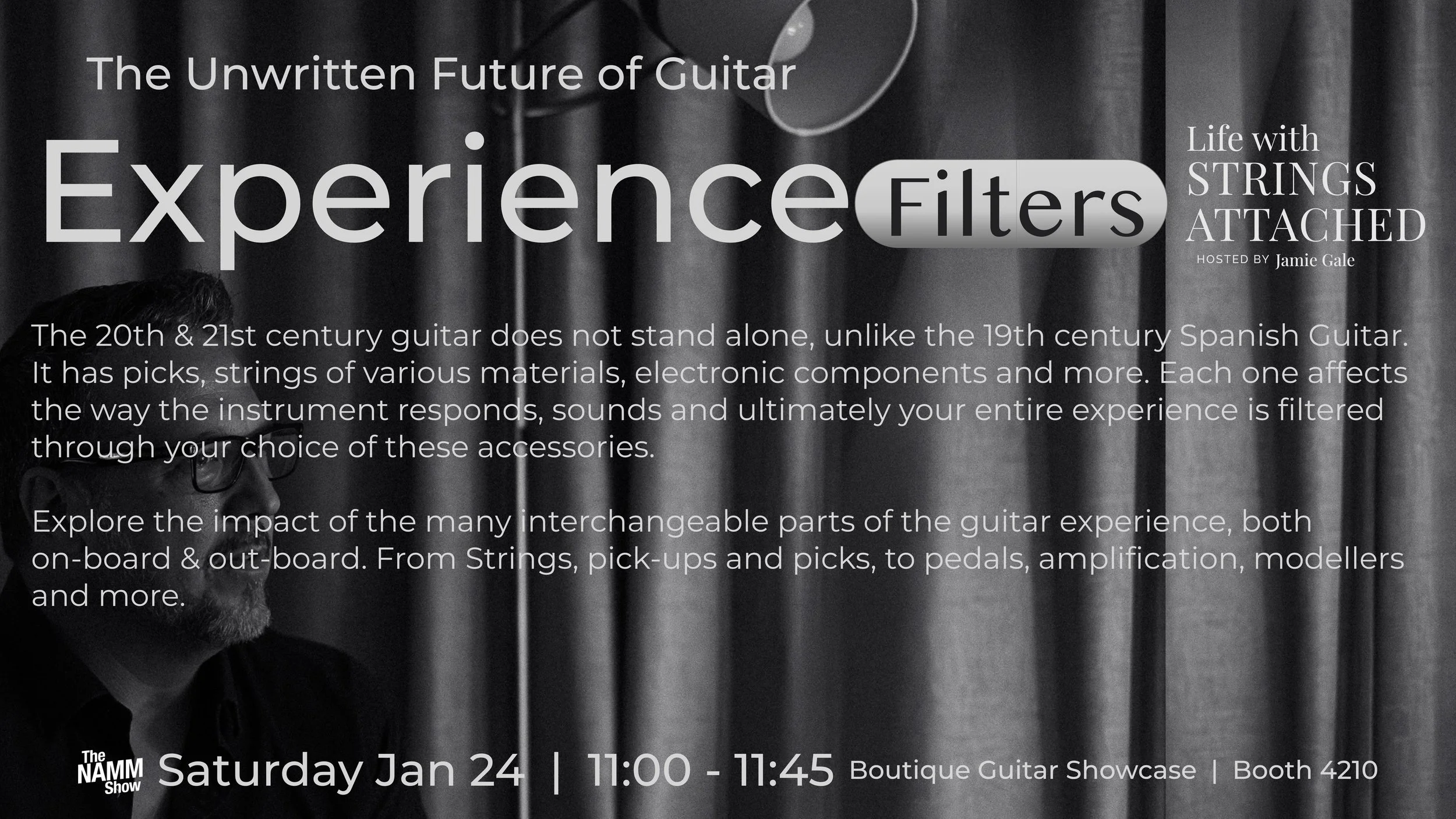 The Unwritten Future of Guitar

Experience Filters

Life with STRINGS ATTACHED
HOSTED BY Jamie Gale

The 20th & 21st century guitar does not stand alone, unlike the 19th century Spanish Guitar. It has picks, strings of various materials, electronic components and more. Each one affects the way the instrument responds, sounds and ultimately your entire experience is filtered through your choice of these accessories.

Explore the impact of the many interchangeable parts of the guitar experience, both on-board & out-board. From Strings, pick-ups and picks, to pedals, amplification, modellers and more.

The NAMM Show Saturday Jan 24 | 11:00 - 11:45 Boutique Guitar Showcase | Booth 4210